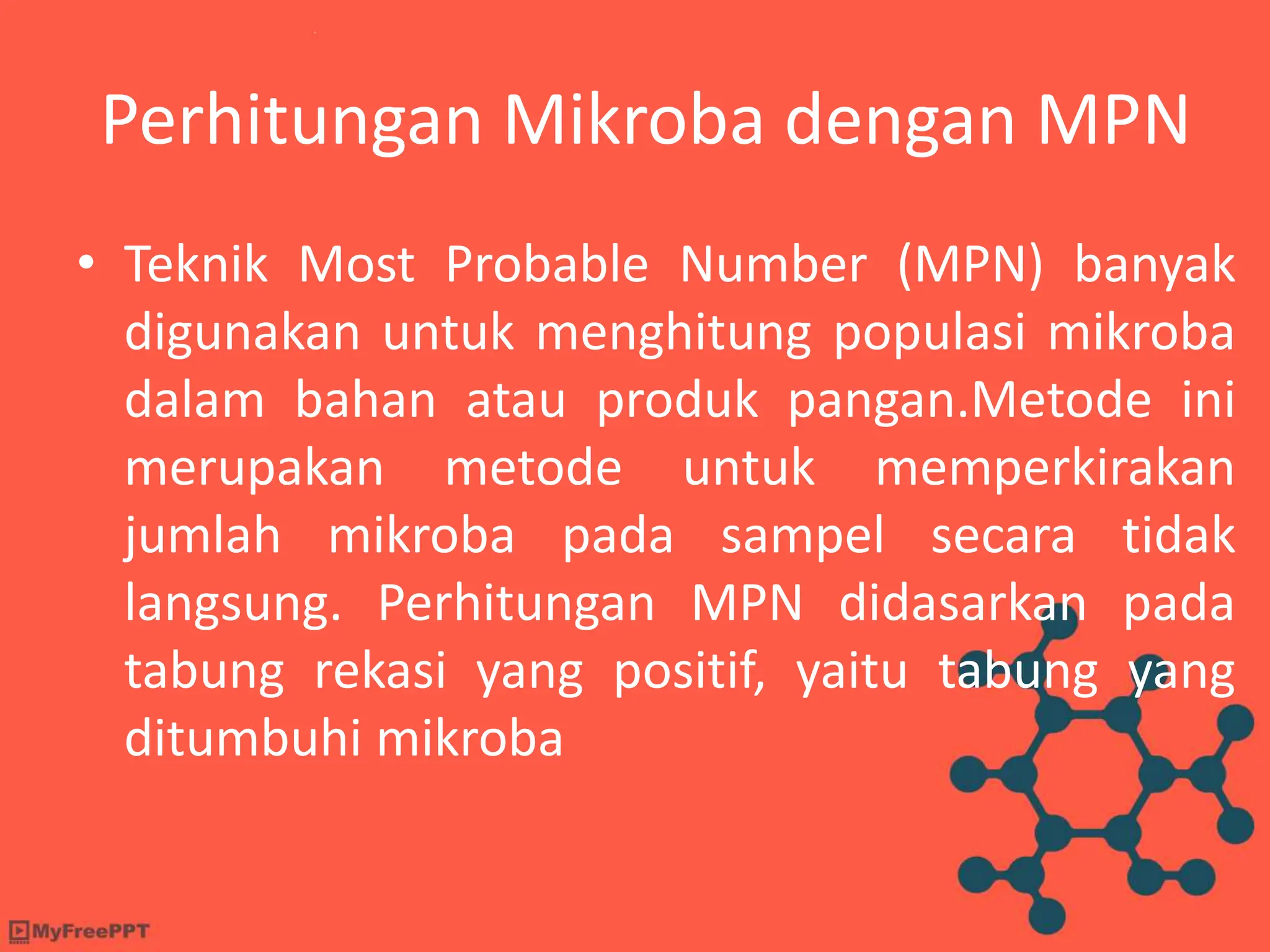 Perhitungan Mikroba dengan MPN

• Teknik Most Probable Number (MPN) banyak digunakan untuk menghitung populasi mikroba dalam bahan atau produk pangan.Metode ini merupakan metode untuk memperkirakan jumlah mikroba pada sampel secara tidak langsung. Perhitungan MPN didasarkan pada tabung rekasi yang positif, yaitu tabung yang ditumbuhi mikroba

MyFreePPT